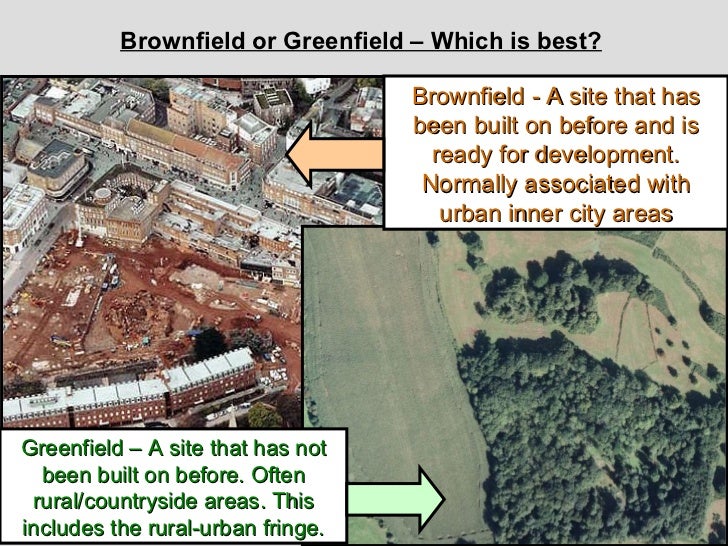 Brownfield or Greenfield – Which is best?

Brownfield - A site that has been built on before and is ready for development. Normally associated with urban inner city areas

Greenfield – A site that has not been built on before. Often rural/countryside areas. This includes the rural-urban fringe.